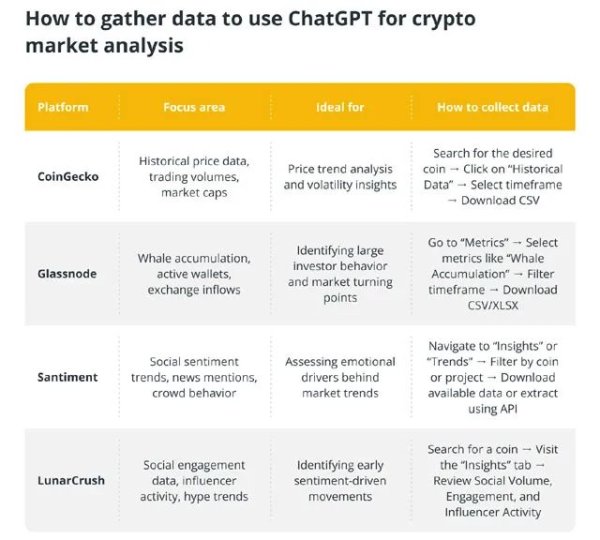 How to gather data to use ChatGPT for crypto market analysis

| Platform | Focus area | Ideal for | How to collect data |
|---|---|---|---|
| CoinGecko | Historical price data, trading volumes, market caps | Price trend analysis and volatility insights | Search for the desired coin → Click on "Historical Data" → Select timeframe → Download CSV |
| Glassnode | Whale accumulation, active wallets, exchange inflows | Identifying large investor behavior and market turning points | Go to "Metrics" → Select metrics like "Whale Accumulation" → Filter timeframe → Download CSV/XLSX |
| Santiment | Social sentiment trends, news mentions, crowd behavior | Assessing emotional drivers behind market trends | Navigate to "Insights" or "Trends" → Filter by coin or project → Download available data or extract using API |
| LunarCrush | Social engagement data, influencer activity, hype trends | Identifying early sentiment-driven movements | Search for a coin → Visit the "Insights" tab → Review Social Volume, Engagement, and Influencer Activity |